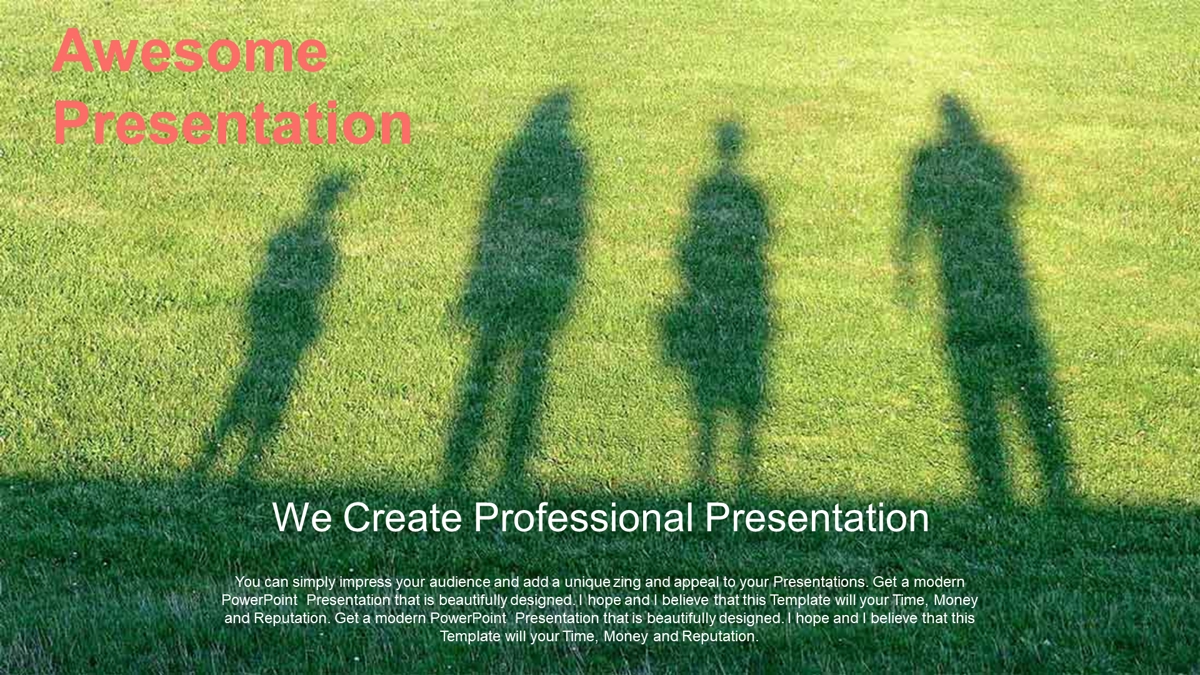 Awesome Presentation

We Create Professional Presentation

You can simply impress your audience and add a unique zing and appeal to your Presentations. Get a modern PowerPoint Presentation that is beautifully designed. I hope and I believe that this Template will your Time, Money and Reputation. Get a modern PowerPoint Presentation that is beautifully designed. I hope and I believe that this Template will your Time, Money and Reputation.